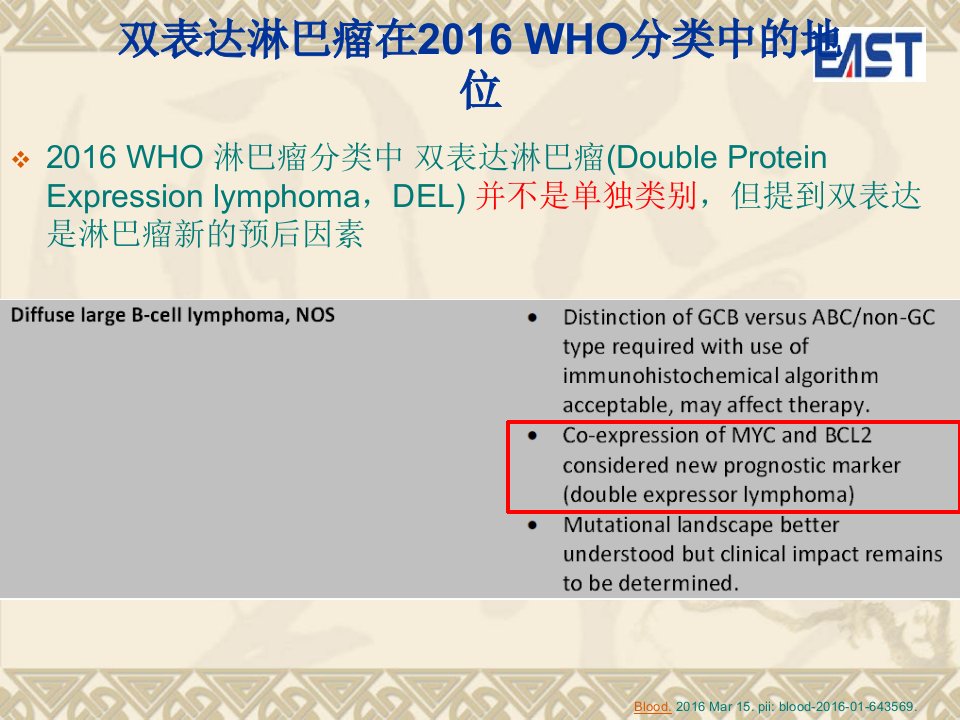 双表达淋巴瘤在2016 WHO分类中的地位

EAST

❖ 2016 WHO 淋巴瘤分类中 双表达淋巴瘤(Double Protein Expression lymphoma，DEL) 并不是单独类别，但提到双表达是淋巴瘤新的预后因素

| Diffuse large B-cell lymphoma, NOS | • Distinction of GCB versus ABC/non-GC type required with use of immunohistochemical algorithm acceptable, may affect therapy. • Co-expression of MYC and BCL2 considered new prognostic marker (double expressor lymphoma) • Mutational landscape better understood but clinical impact remains to be determined. |
|---|---|

Blood. 2016 Mar 15. pii: blood-2016-01-643569.